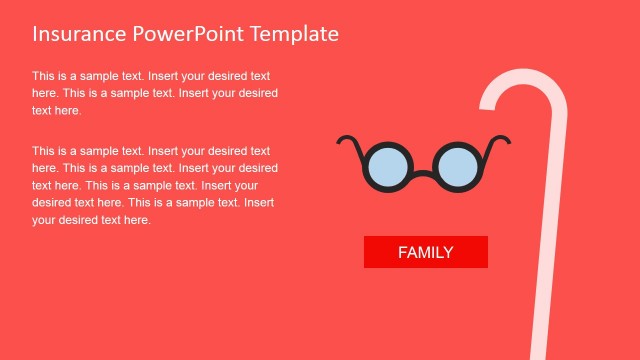 Insurance PowerPoint Template

This is a sample text. Insert your desired text here. This is a sample text. Insert your desired text here.

This is a sample text. Insert your desired text here. This is a sample text. Insert your desired text here. This is a sample text. Insert your desired text here. This is a sample text. Insert your desired text here.

FAMILY